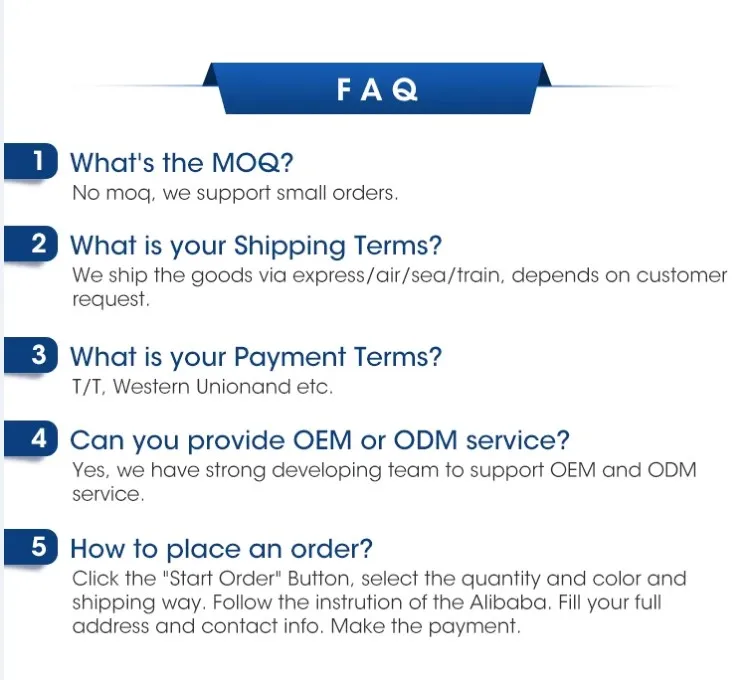 FAQ

1 What's the MOQ?
No moq, we support small orders.

2 What is your Shipping Terms?
We ship the goods via express/air/sea/train, depends on customer request.

3 What is your Payment Terms?
T/T, Western Unionand etc.

4 Can you provide OEM or ODM service?
Yes, we have strong developing team to support OEM and ODM service.

5 How to place an order?
Click the "Start Order" Button, select the quantity and color and shipping way. Follow the instrution of the Alibaba. Fill your full address and contact info. Make the payment.